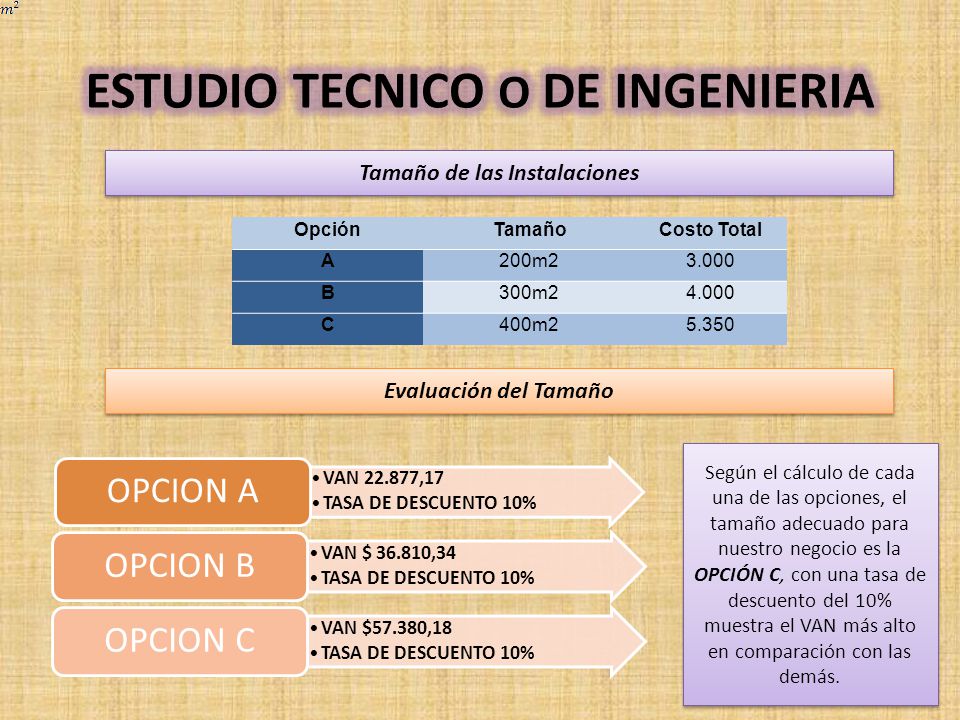 $m^2$

ESTUDIO TECNICO O DE INGENIERIA

Tamaño de las Instalaciones

| Opción | Tamaño | Costo Total |
|---|---|---|
| A | 200m2 | 3.000 |
| B | 300m2 | 4.000 |
| C | 400m2 | 5.350 |

Evaluación del Tamaño

OPCION A
• VAN 22.877,17
• TASA DE DESCUENTO 10%

OPCION B
• VAN $ 36.810,34
• TASA DE DESCUENTO 10%

OPCION C
• VAN $57.380,18
• TASA DE DESCUENTO 10%

Según el cálculo de cada una de las opciones, el tamaño adecuado para nuestro negocio es la OPCIÓN C, con una tasa de descuento del 10% muestra el VAN más alto en comparación con las demás.